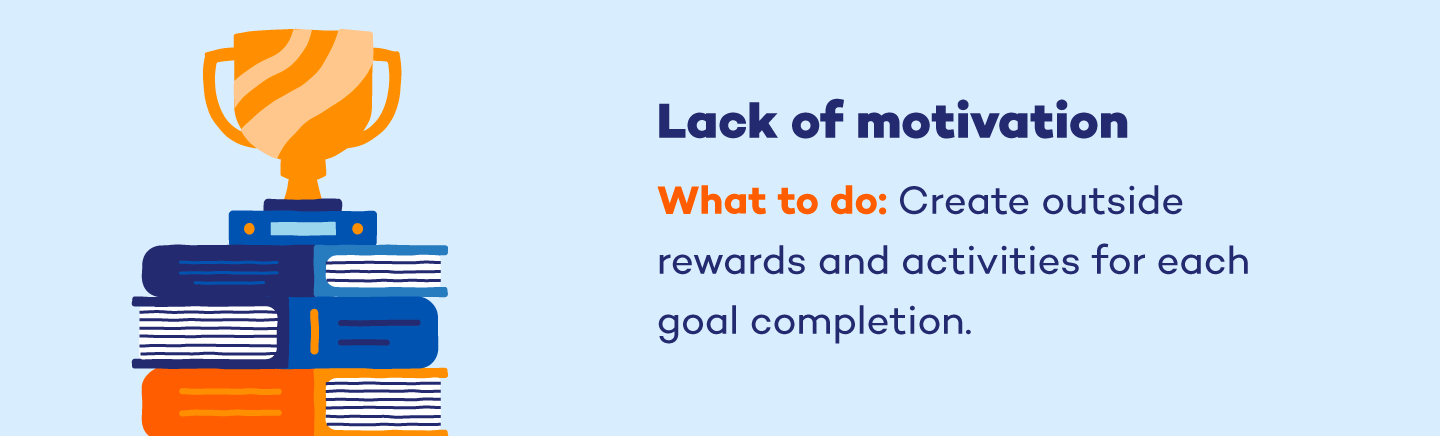 Lack of motivation

What to do: Create outside rewards and activities for each goal completion.